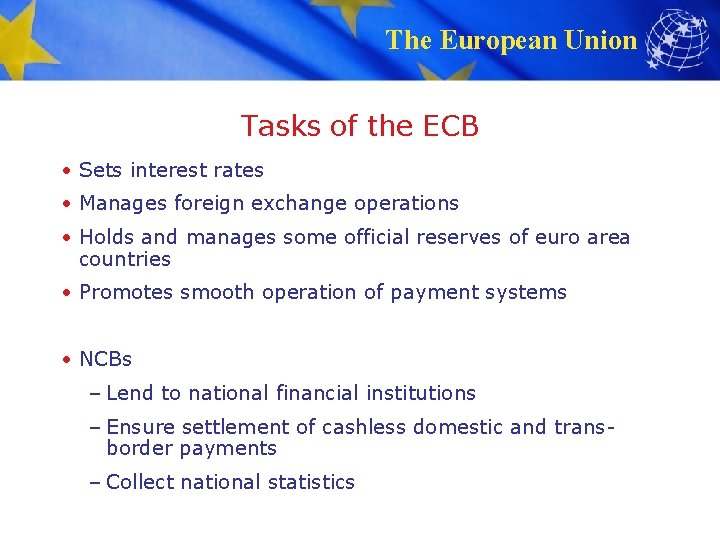 The European Union

Tasks of the ECB

• Sets interest rates
• Manages foreign exchange operations
• Holds and manages some official reserves of euro area countries
• Promotes smooth operation of payment systems

• NCBs
– Lend to national financial institutions
– Ensure settlement of cashless domestic and trans-border payments
– Collect national statistics